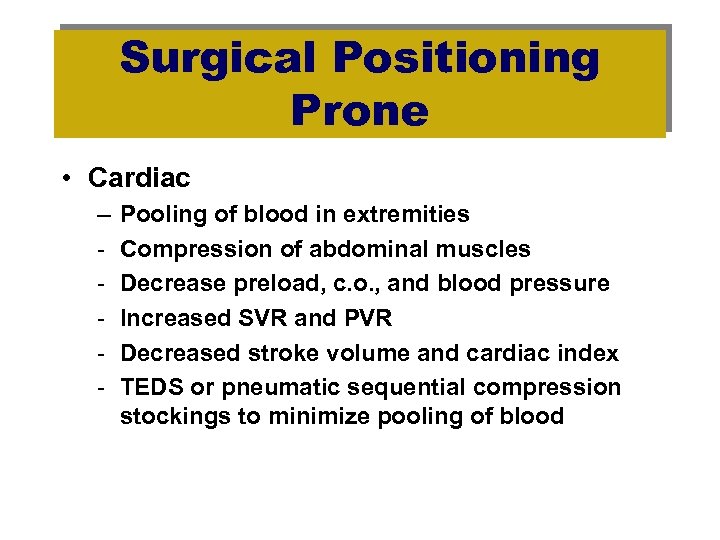 Surgical Positioning
Prone

• Cardiac
– Pooling of blood in extremities
- Compression of abdominal muscles
- Decrease preload, c.o., and blood pressure
- Increased SVR and PVR
- Decreased stroke volume and cardiac index
- TEDS or pneumatic sequential compression stockings to minimize pooling of blood